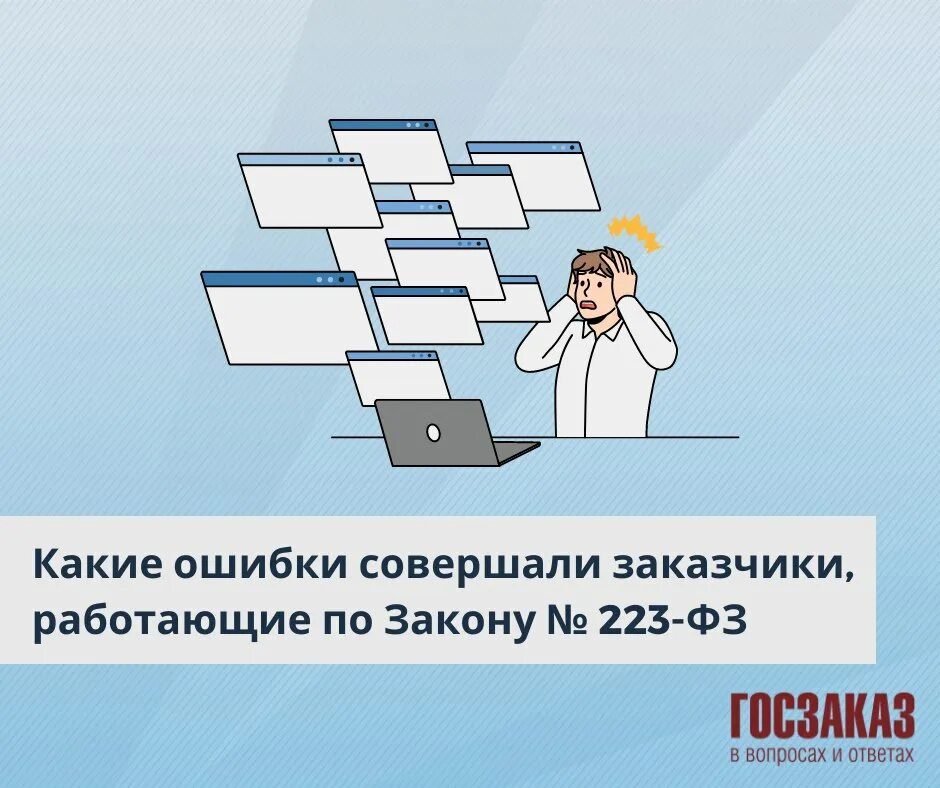 Какие ошибки совершали заказчики, работающие по Закону № 223-ФЗ

ГОСЗАКАЗ
в вопросах и ответах